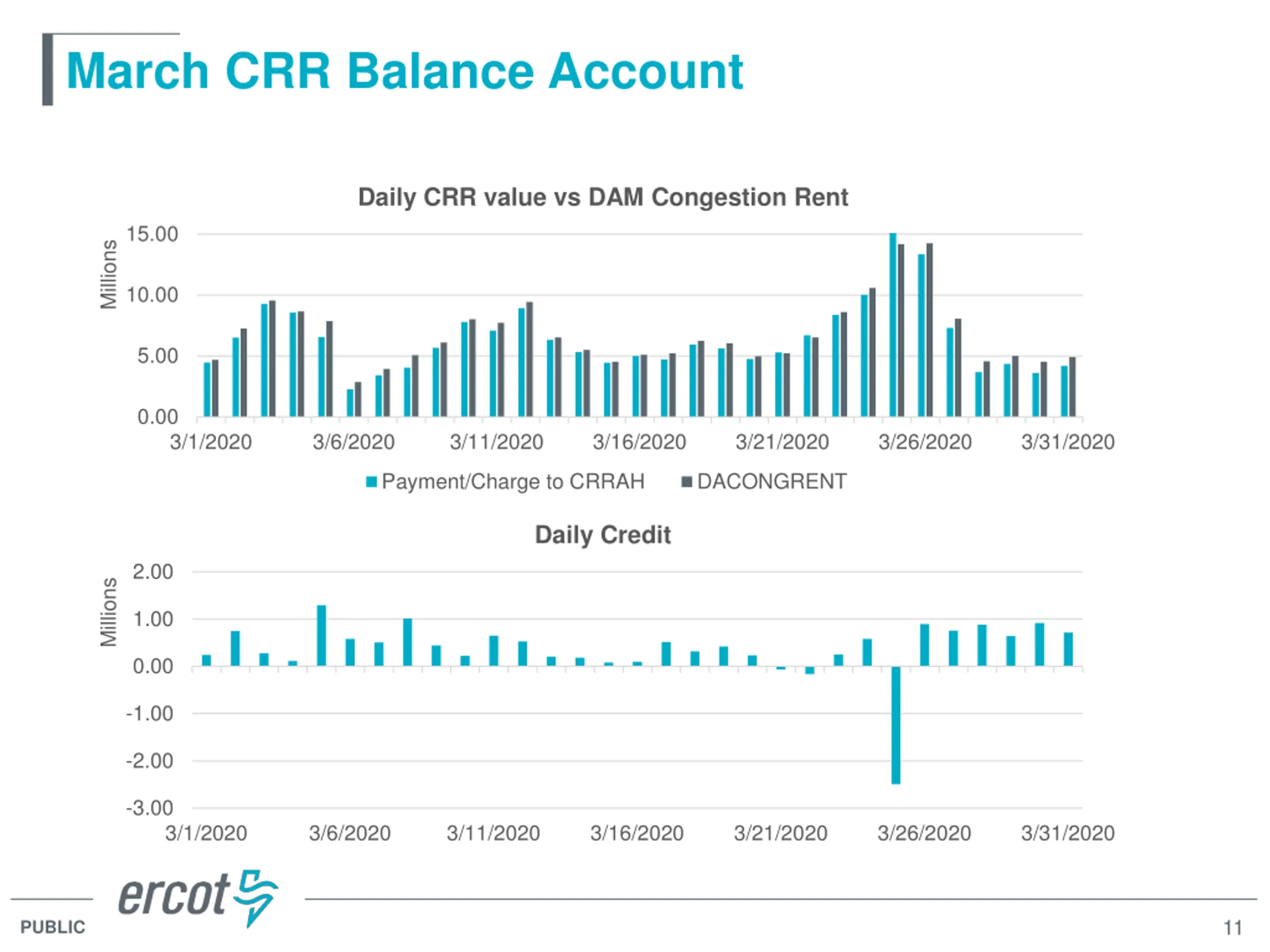 March CRR Balance Account

Daily CRR value vs DAM Congestion Rent

Millions

15.00
10.00
5.00
0.00

3/1/2020 3/6/2020 3/11/2020 3/16/2020 3/21/2020 3/26/2020 3/31/2020

Payment/Charge to CRRAH DACONGRENT

Daily Credit

Millions

2.00
1.00
0.00
-1.00
-2.00
-3.00

3/1/2020 3/6/2020 3/11/2020 3/16/2020 3/21/2020 3/26/2020 3/31/2020

ercot

PUBLIC

11